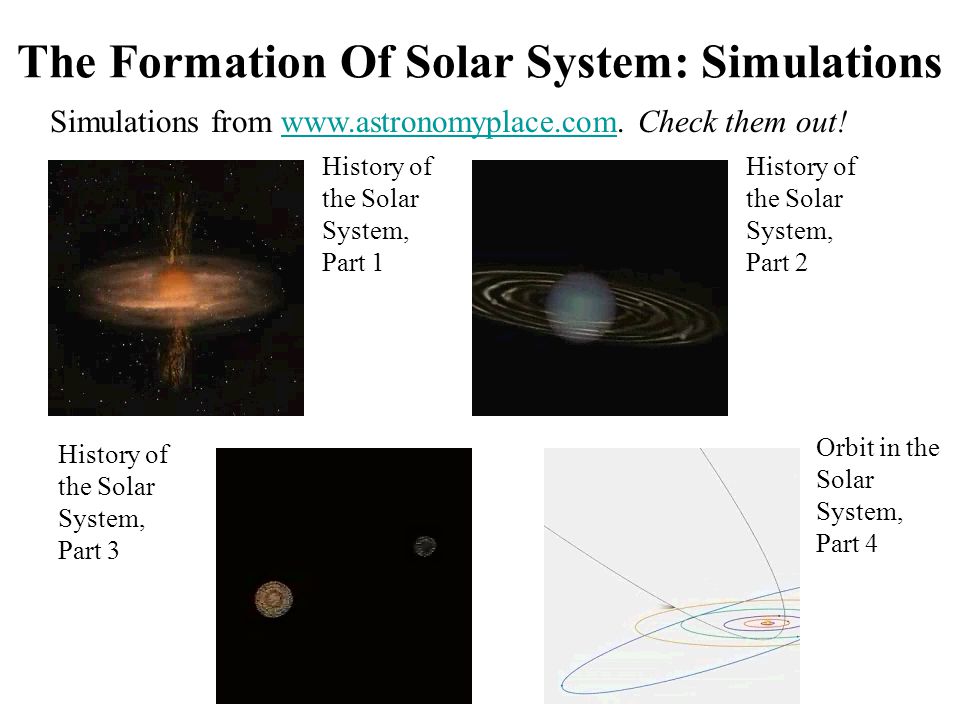 The Formation Of Solar System: Simulations

Simulations from www.astronomyplace.com. Check them out!

History of the Solar System, Part 1

History of the Solar System, Part 2

History of the Solar System, Part 3

Orbit in the Solar System, Part 4